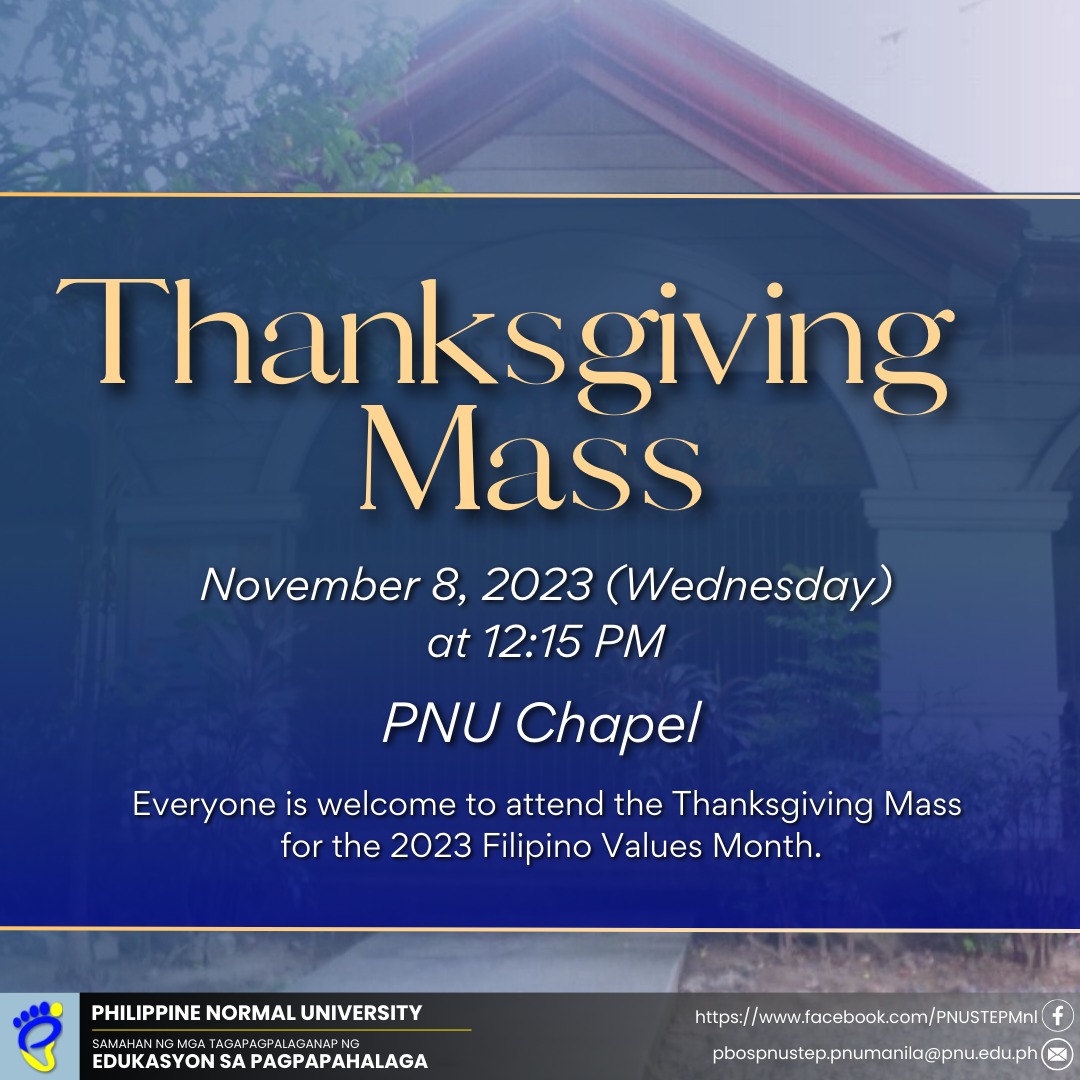 Thanksgiving Mass

November 8, 2023 (Wednesday)
at 12:15 PM

PNU Chapel

Everyone is welcome to attend the Thanksgiving Mass for the 2023 Filipino Values Month.

PHILIPPINE NORMAL UNIVERSITY
SAMAHAN NG MGA TAGAPAGPALAGANAP NG
EDUKASYON SA PAGPAPAHALAGA

https://www.facebook.com/PNUSTEPMnl

pbospnustep.pnumanila@pnu.edu.ph